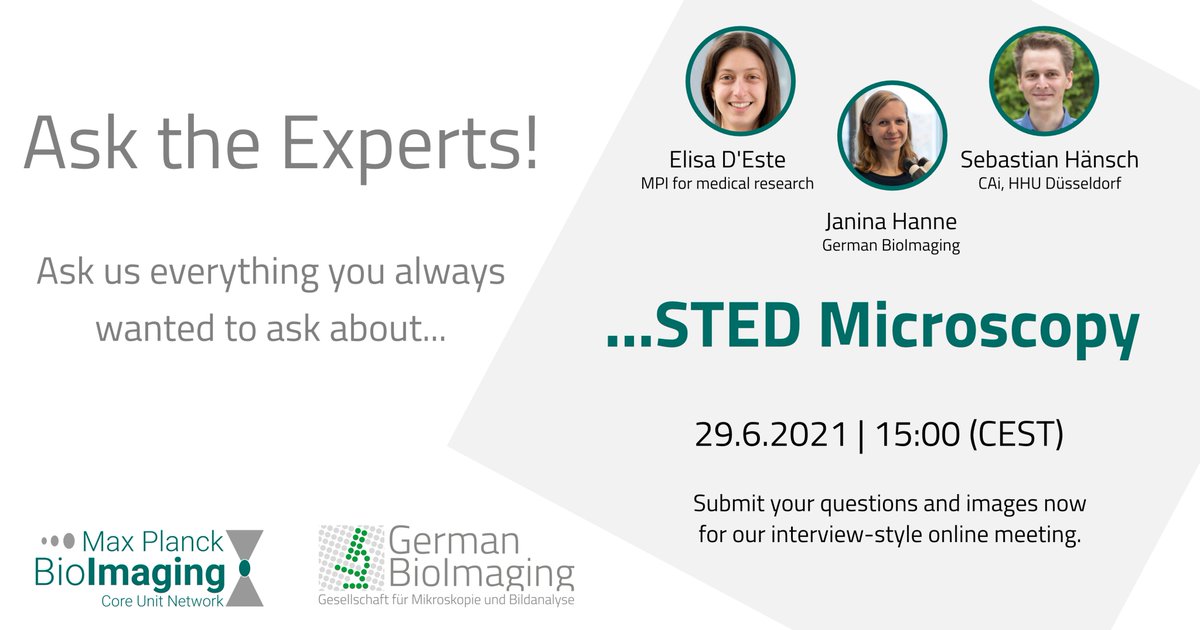 Ask the Experts!

Ask us everything you always wanted to ask about...

Elisa D'Este
MPI for medical research

Janina Hanne
German BioImaging

Sebastian Hänsch
CAi, HHU Düsseldorf

...STED Microscopy

29.6.2021 | 15:00 (CEST)

Submit your questions and images now for our interview-style online meeting.

Max Planck BioImaging
Core Unit Network

German BioImaging
Gesellschaft für Mikroskopie und Bildanalyse